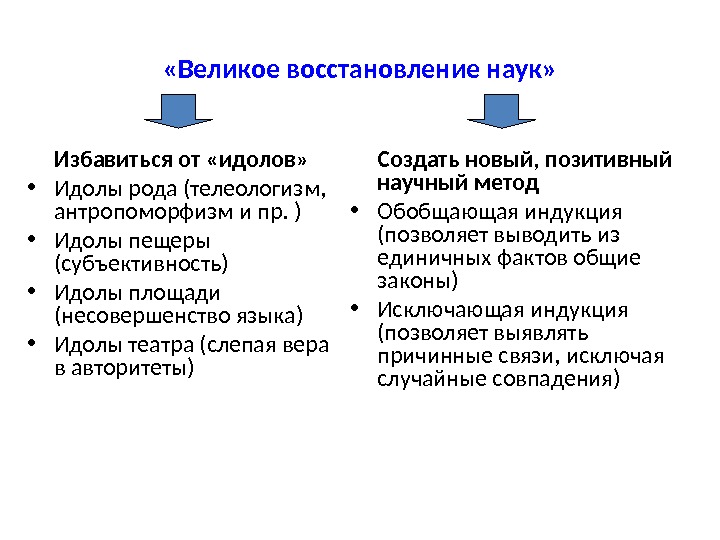 «Великое восстановление наук»

Избавиться от «идолов»
• Идолы рода (телеологизм, антропоморфизм и пр. )
• Идолы пещеры (субъективность)
• Идолы площади (несовершенство языка)
• Идолы театра (слепая вера в авторитеты)

Создать новый, позитивный научный метод
• Обобщающая индукция (позволяет выводить из единичных фактов общие законы)
• Исключающая индукция (позволяет выявлять причинные связи, исключая случайные совпадения)